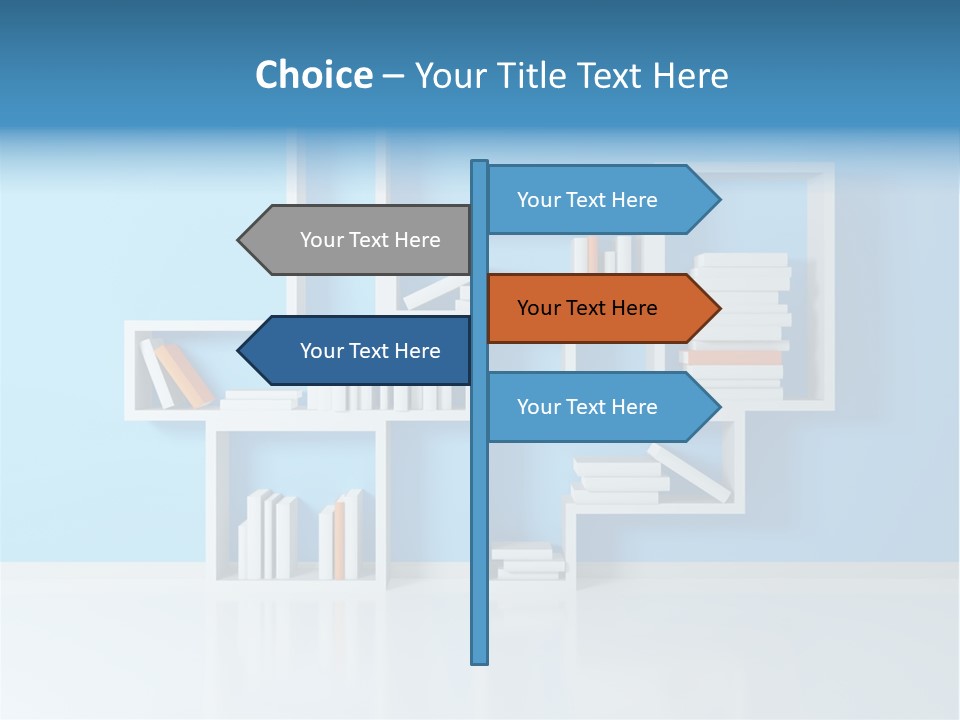 Choice – Your Title Text Here

Your Text Here

Your Text Here

Your Text Here

Your Text Here

Your Text Here